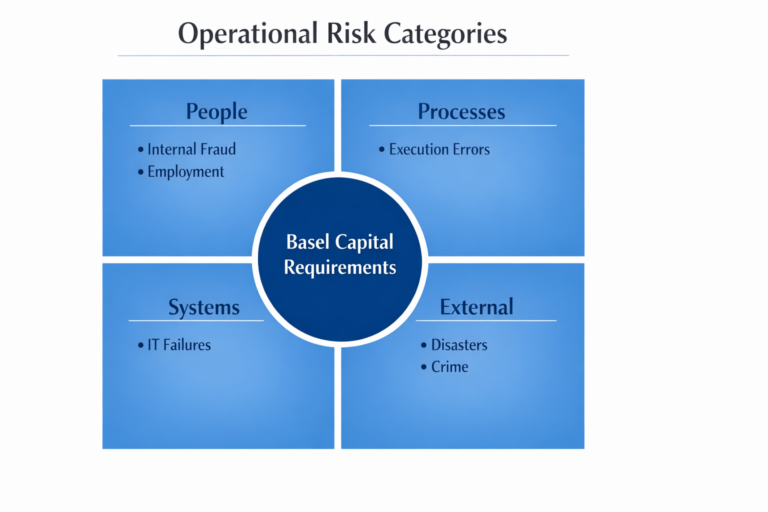 Operational Risk Categories

People
• Internal Fraud
• Employment

Processes
• Execution Errors

Basel Capital Requirements

Systems
• IT Failures

External
• Disasters
• Crime